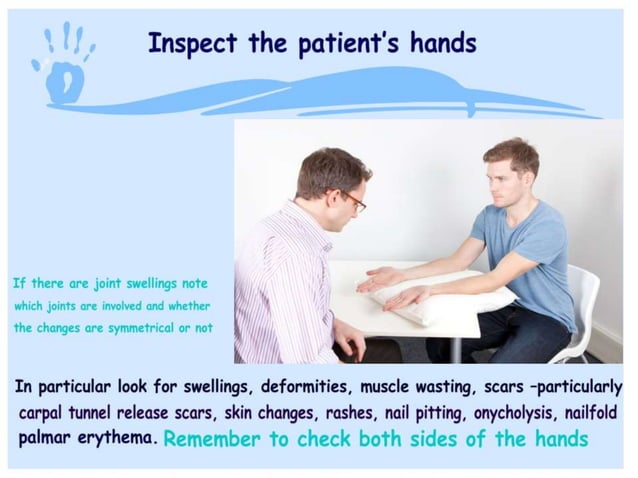 Inspect the patient's hands

If there are joint swellings note which joints are involved and whether the changes are symmetrical or not

In particular look for swellings, deformities, muscle wasting, scars –particularly carpal tunnel release scars, skin changes, rashes, nail pitting, onycholysis, nailfold palmar erythema. Remember to check both sides of the hands